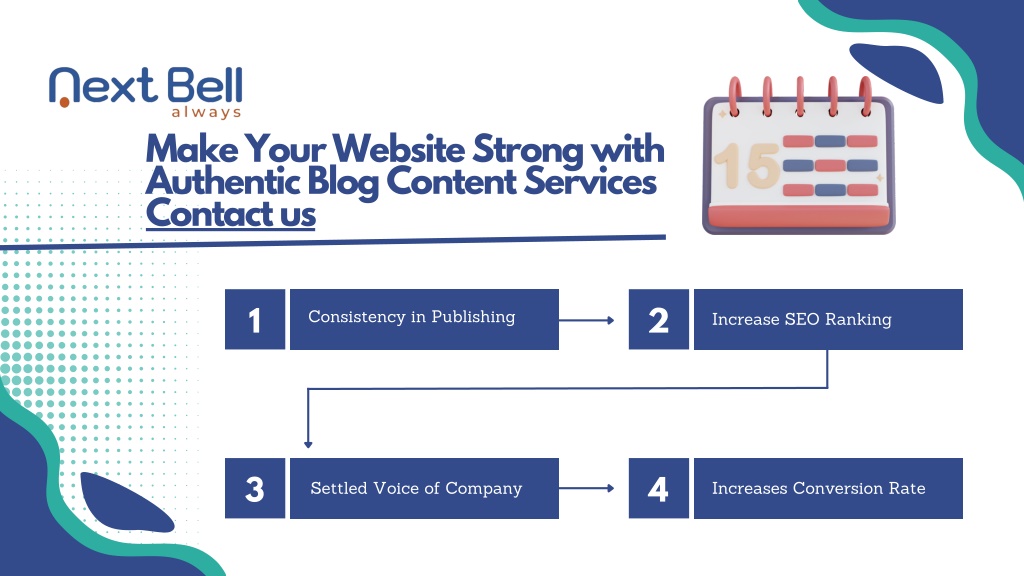 Next Bell
always

Make Your Website Strong with Authentic Blog Content Services
Contact us

15

1 Consistency in Publishing

2 Increase SEO Ranking

3 Settled Voice of Company

4 Increases Conversion Rate